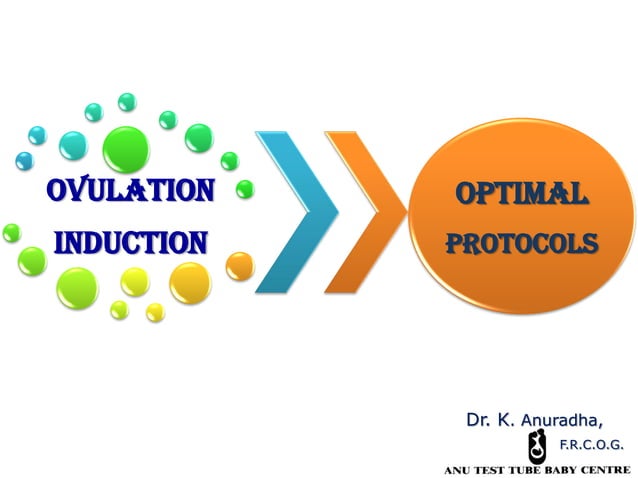 OVULATION INDUCTION

OPTIMAL PROTOCOLS

Dr. K. Anuradha,
F.R.C.O.G.
ANU TEST TUBE BABY CENTRE